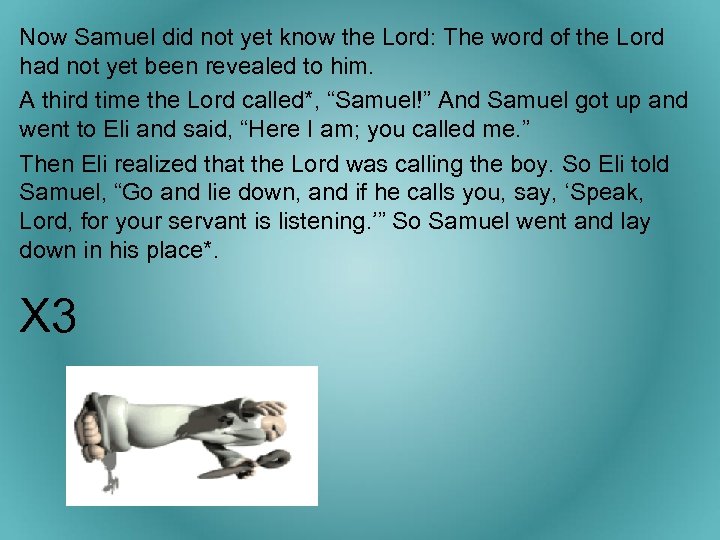 Now Samuel did not yet know the Lord: The word of the Lord had not yet been revealed to him.

A third time the Lord called*, “Samuel!” And Samuel got up and went to Eli and said, “Here I am; you called me.”

Then Eli realized that the Lord was calling the boy. So Eli told Samuel, “Go and lie down, and if he calls you, say, ‘Speak, Lord, for your servant is listening.’” So Samuel went and lay down in his place*.

X3